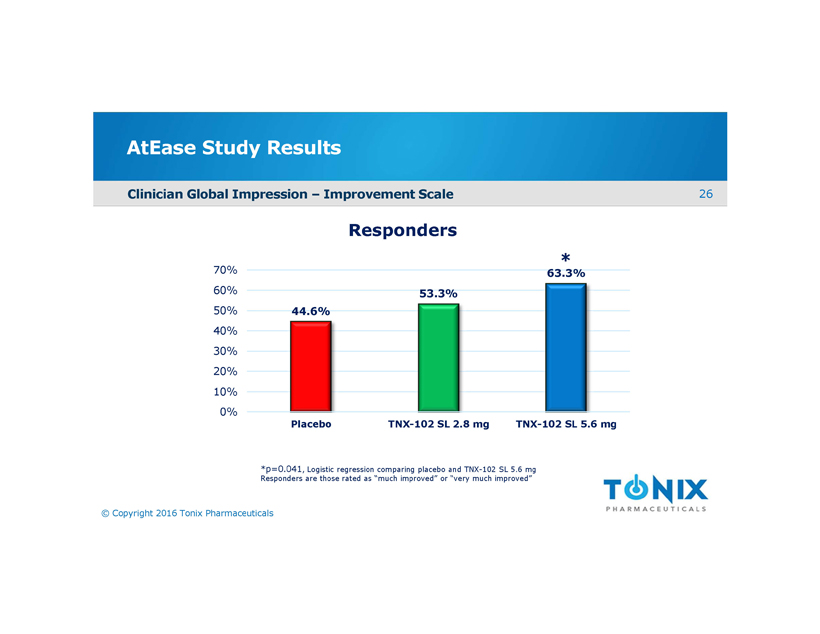 AtEase Study Results

Clinician Global Impression – Improvement Scale

26

Responders

70%
60%
50%
40%
30%
20%
10%
0%

44.6%

53.3%

*
63.3%

Placebo

TNX-102 SL 2.8 mg

TNX-102 SL 5.6 mg

*p=0.041, Logistic regression comparing placebo and TNX-102 SL 5.6 mg
Responders are those rated as "much improved" or "very much improved"

TONIX
PHARMACEUTICALS

© Copyright 2016 Tonix Pharmaceuticals